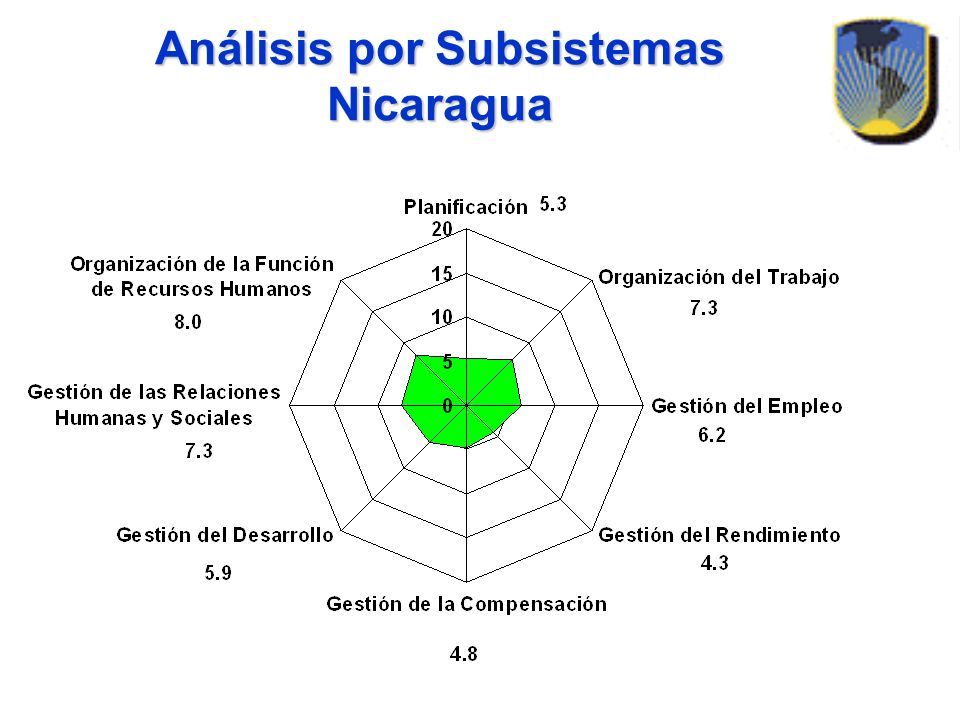 Análisis por Subsistemas
Nicaragua

Planificación 5.3

20
15
10
5
0

Organización del Trabajo
7.3

Gestión del Empleo
6.2

Gestión del Rendimiento
4.3

Gestión de la Compensación

4.8

Gestión del Desarrollo

5.9

Gestión de las Relaciones Humanas y Sociales

7.3

Organización de la Función de Recursos Humanos

8.0